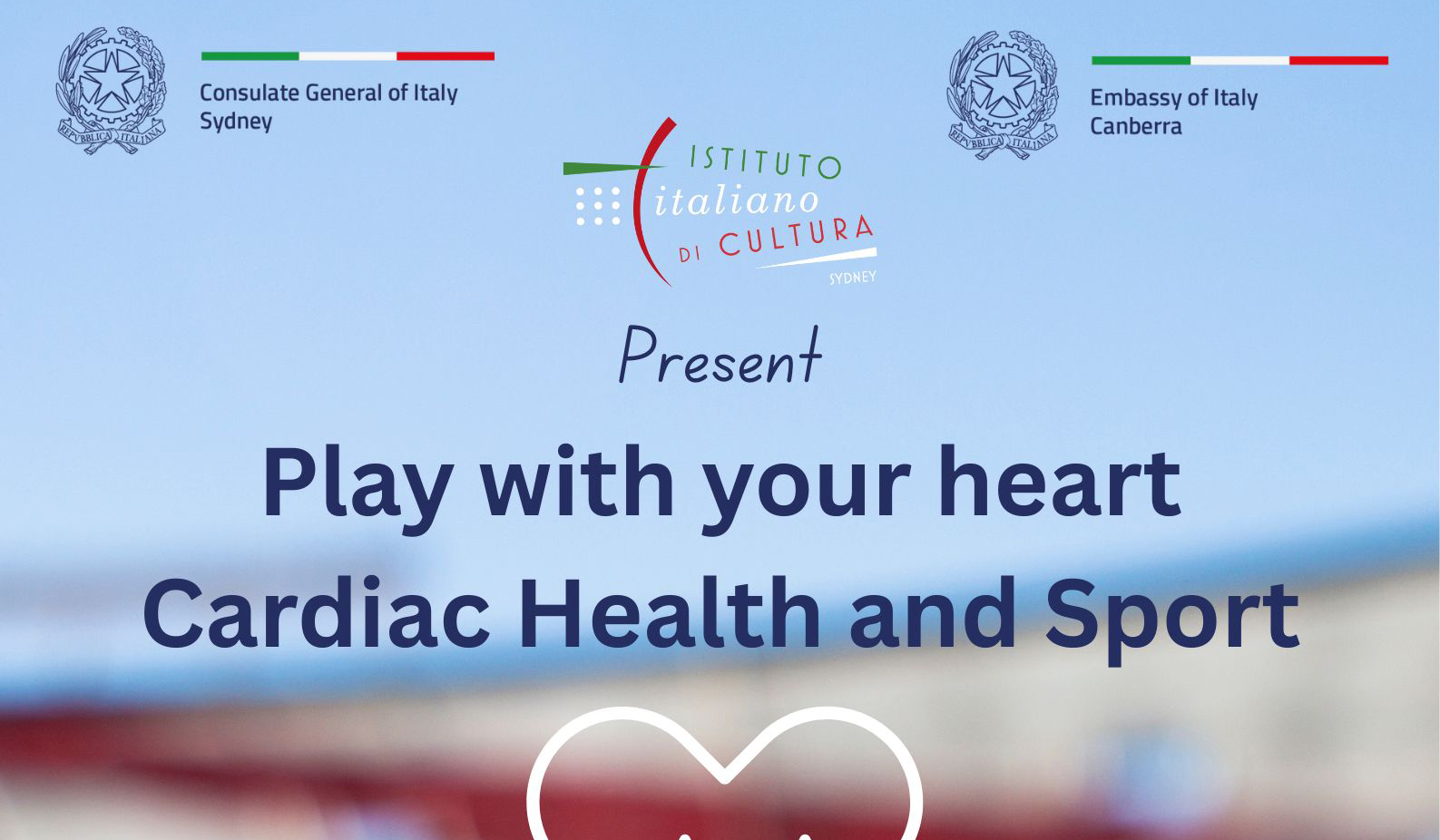 REPVBBLICA ITALIANA

Consulate General of Italy
Sydney

REPVBBLICA ITALIANA

Embassy of Italy
Canberra

ISTITUTO
italiano
DI CULTURA
SYDNEY

Present

Play with your heart
Cardiac Health and Sport